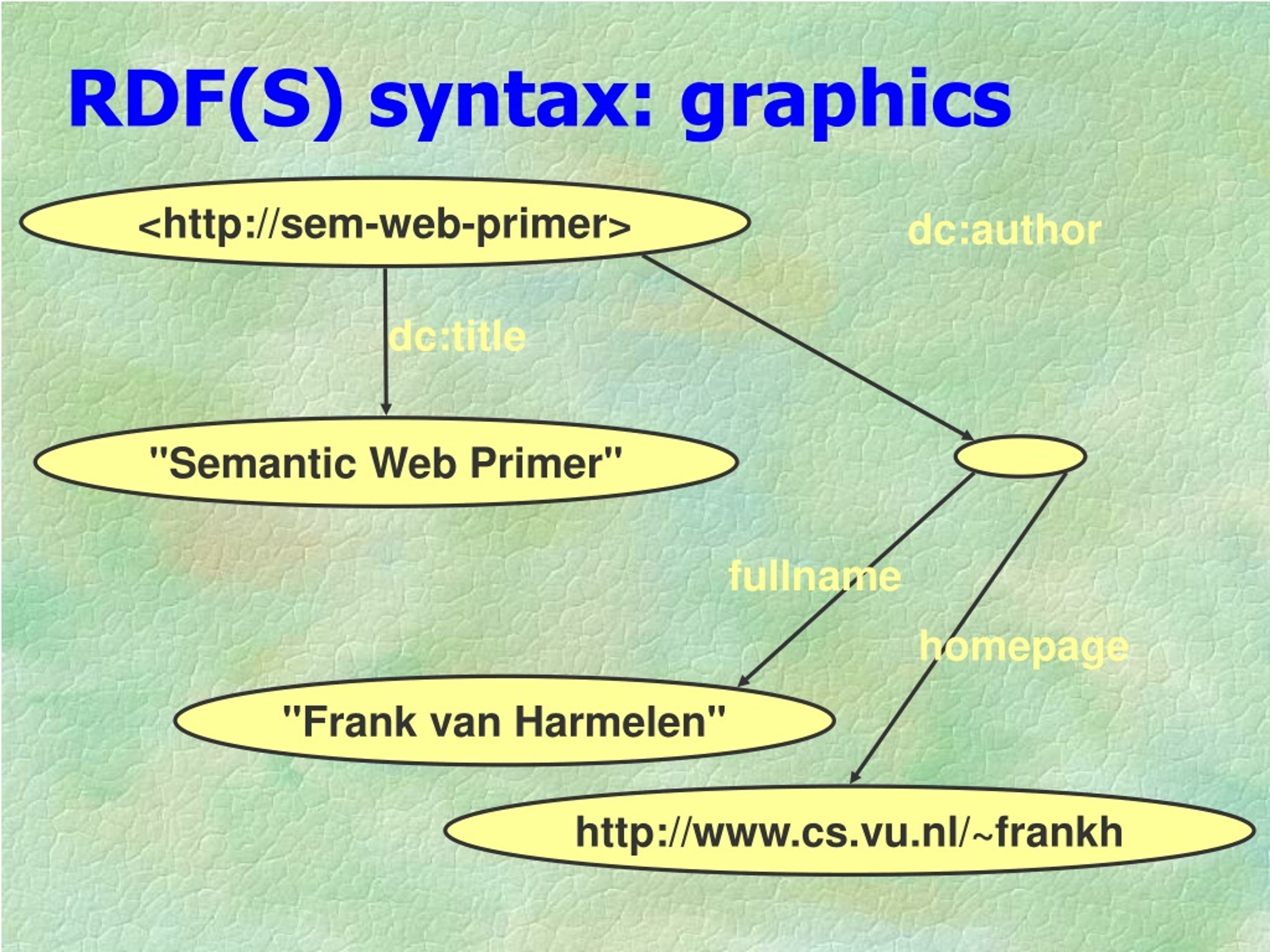 RDF(S) syntax: graphics

<http://sem-web-primer>

dc:author

dc:title

"Semantic Web Primer"

fullname

homepage

"Frank van Harmelen"

http://www.cs.vu.nl/~frankh